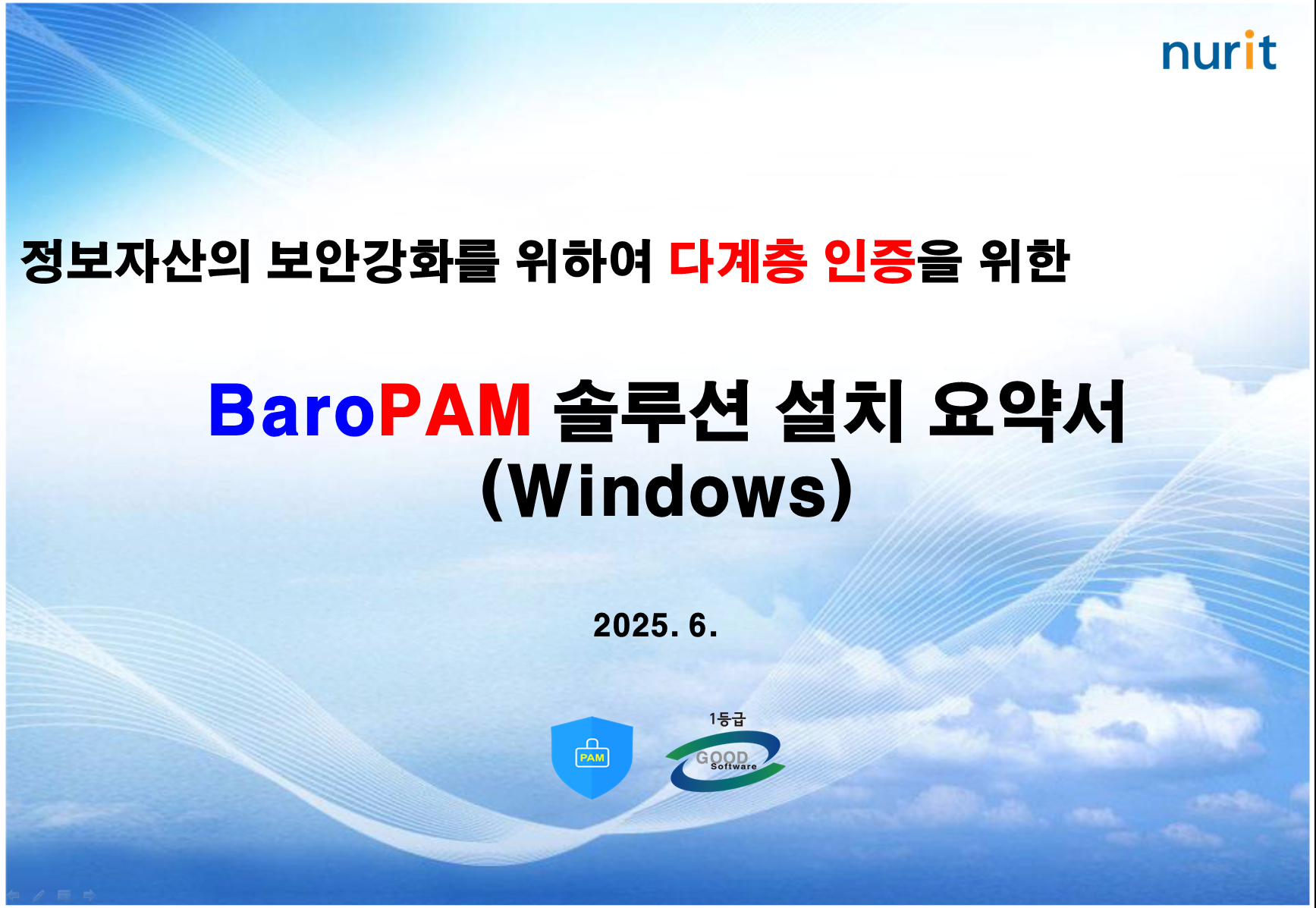 nurit

정보자산의 보안강화를 위하여 다계층 인증을 위한

BaroPAM 솔루션 설치 요약서
(Windows)

2025. 6.

PAM

1등급
GOOD
Software